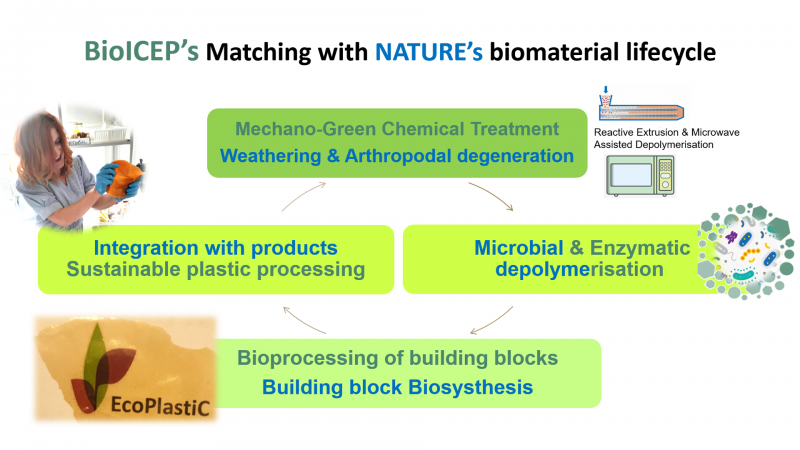 BioICEP's Matching with NATURE's biomaterial lifecycle

Mechano-Green Chemical Treatment
Weathering & Arthropodal degeneration

Reactive Extrusion & Microwave Assisted Depolymerisation

Integration with products
Sustainable plastic processing

Microbial & Enzymatic depolymerisation

Bioprocessing of building blocks
Building block Biosysthesis

EcoPlastiC